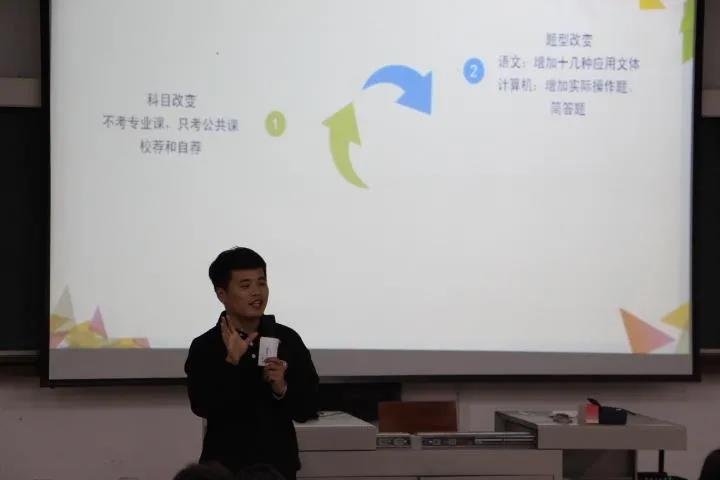 科目改变
不考专业课、只考公共课
校荐和自荐

1

2

题型改变
语文：增加十几种应用文体
计算机：增加实际操作题、简答题